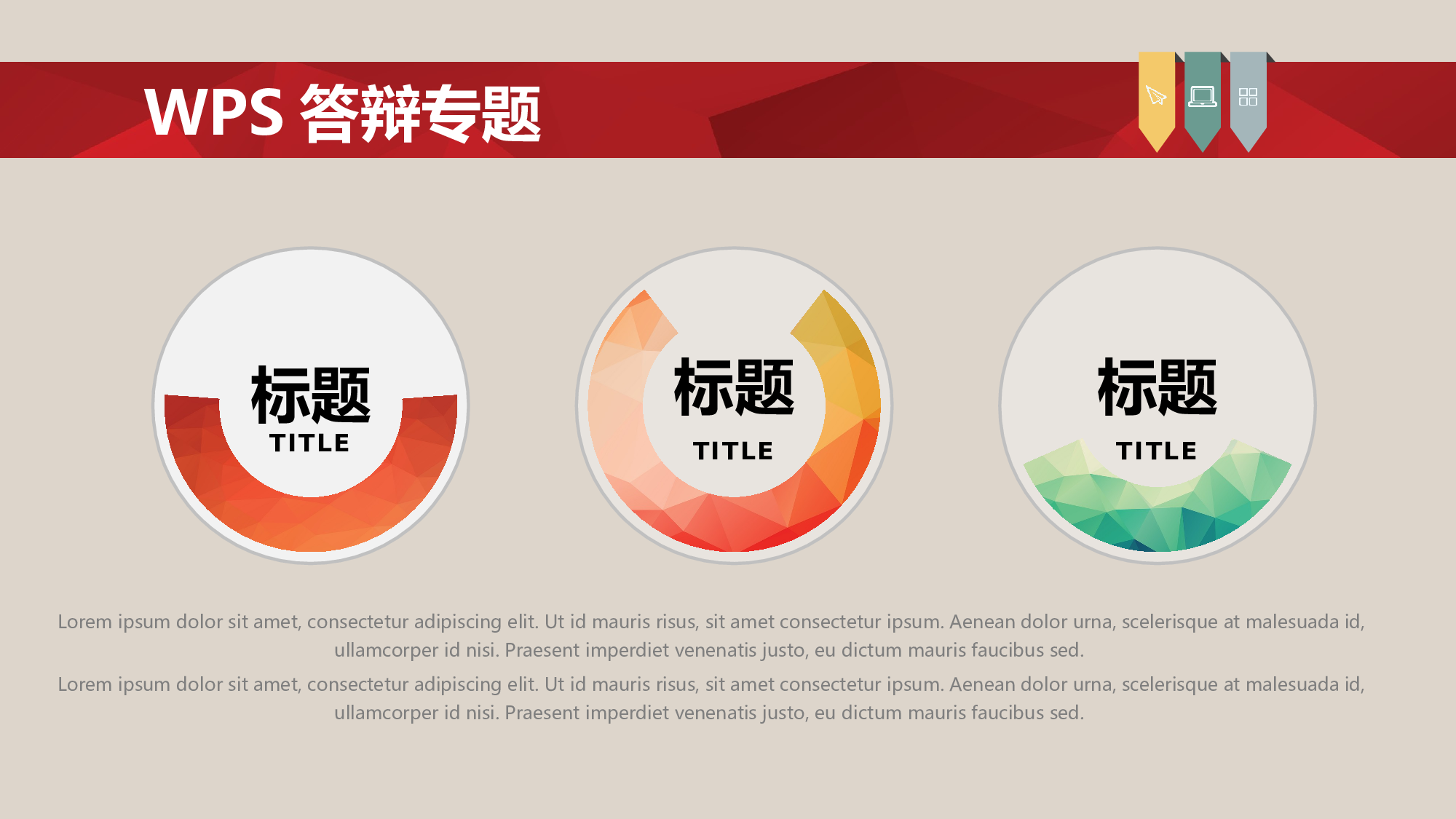 WPS 答辩专题

标题
TITLE

标题
TITLE

标题
TITLE

Lorem ipsum dolor sit amet, consectetur adipiscing elit. Ut id mauris risus, sit amet consectetur ipsum. Aenean dolor urna, scelerisque at malesuada id, ullamcorper id nisi. Praesent imperdiet venenatis justo, eu dictum mauris faucibus sed.

Lorem ipsum dolor sit amet, consectetur adipiscing elit. Ut id mauris risus, sit amet consectetur ipsum. Aenean dolor urna, scelerisque at malesuada id, ullamcorper id nisi. Praesent imperdiet venenatis justo, eu dictum mauris faucibus sed.